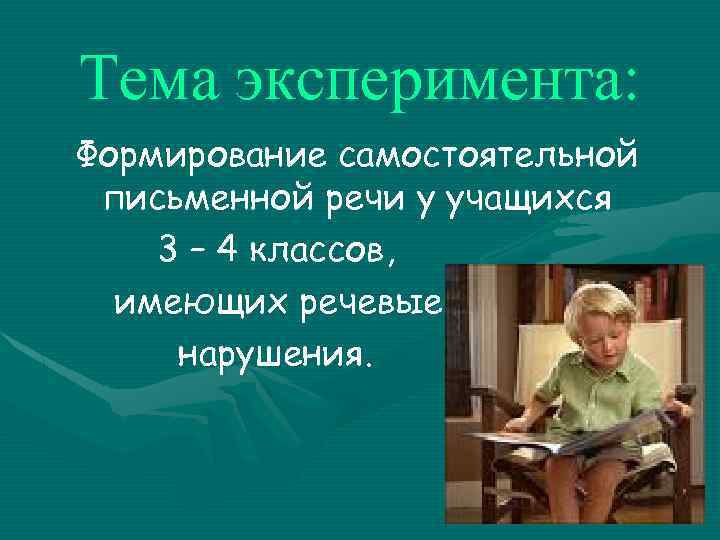 Тема эксперимента:

Формирование самостоятельной письменной речи у учащихся 3 – 4 классов, имеющих речевые нарушения.